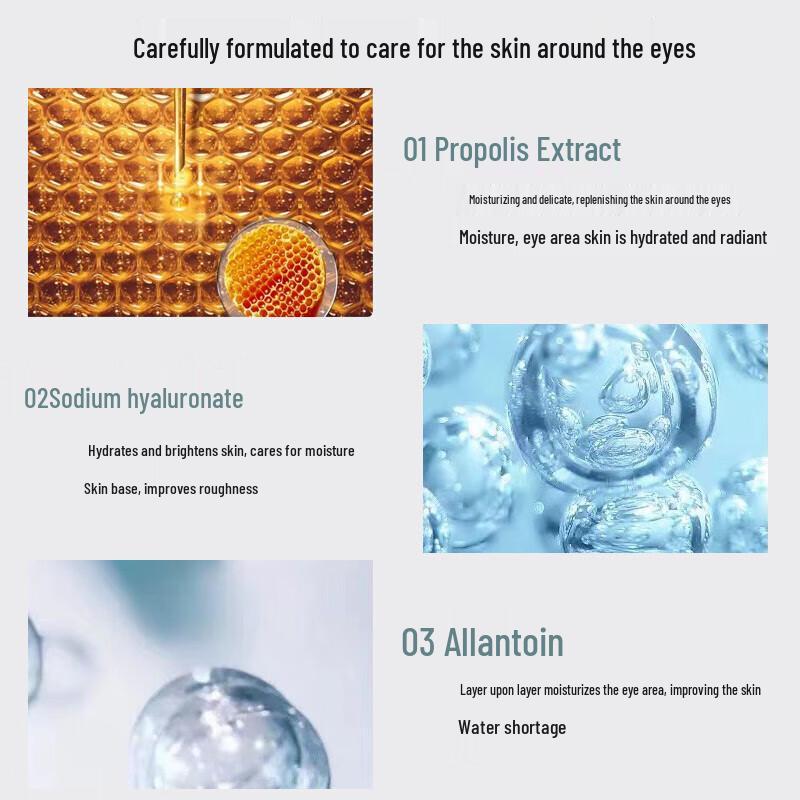 Carefully formulated to care for the skin around the eyes

01 Propolis Extract

Moisturizing and delicate, replenishing the skin around the eyes

Moisture, eye area skin is hydrated and radiant

02Sodium hyaluronate

Hydrates and brightens skin, cares for moisture

Skin base, improves roughness

03 Allantoin

Layer upon layer moisturizes the eye area, improving the skin

Water shortage